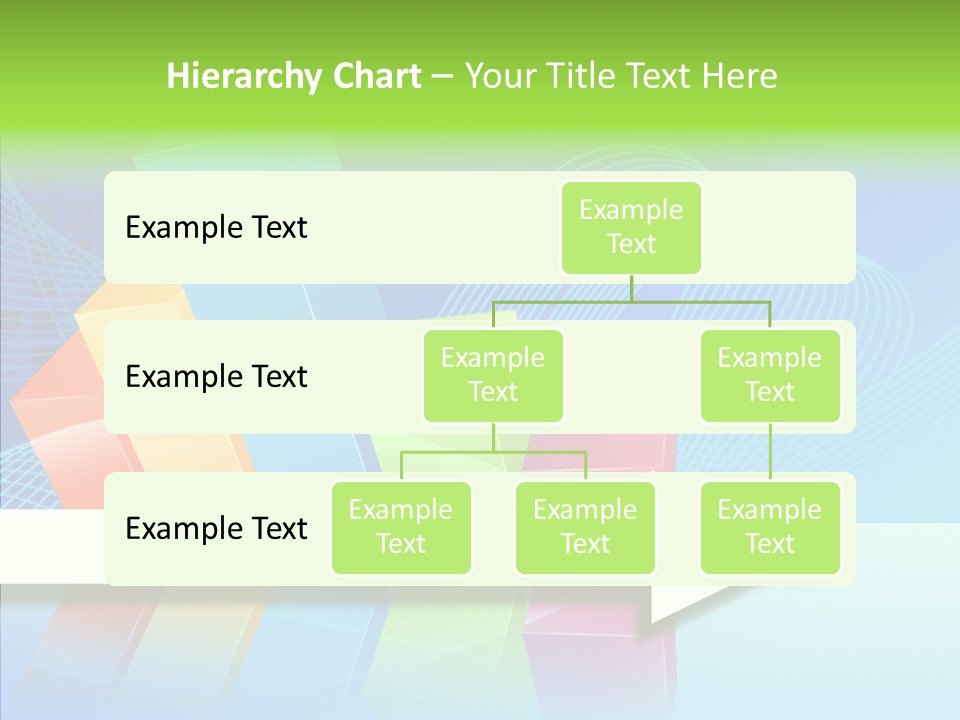 Hierarchy Chart – Your Title Text Here

Example Text

Example Text

Example Text

Example Text

Example Text

Example Text

Example Text

Example Text

Example Text